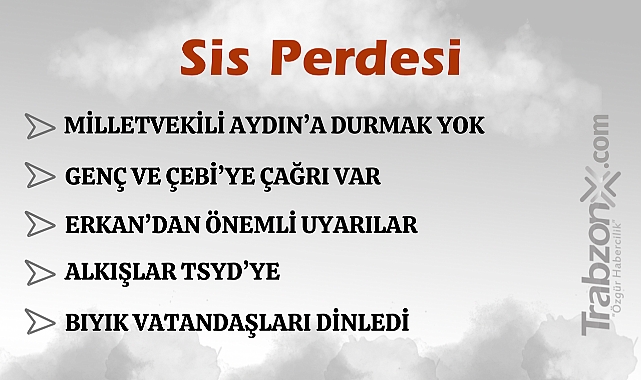 Sis Perdesi

MİLLETVEKİLİ AYDIN'A DURMAK YOK

GENÇ VE ÇEBİ'YE ÇAĞRI VAR

ERKAN'DAN ÖNEMLİ UYARILAR

ALKIŞLAR TSYD'YE

BIYIK VATANDAŞLARI DİNLEDİ

TrabzonX.com
"Özgür Habercilik"